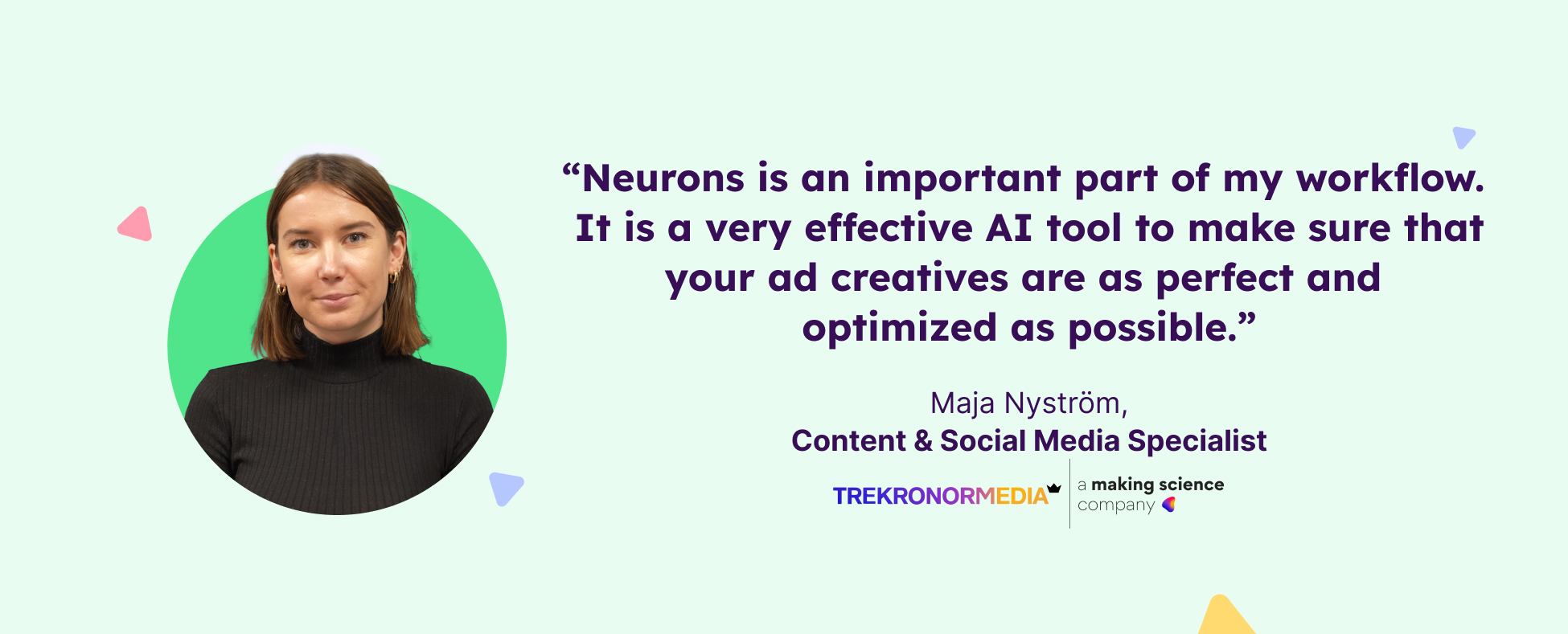 “Neurons is an important part of my workflow. It is a very effective AI tool to make sure that your ad creatives are as perfect and optimized as possible.”

Maja Nyström,
Content & Social Media Specialist

TREKRONORMEDIA

a making science company